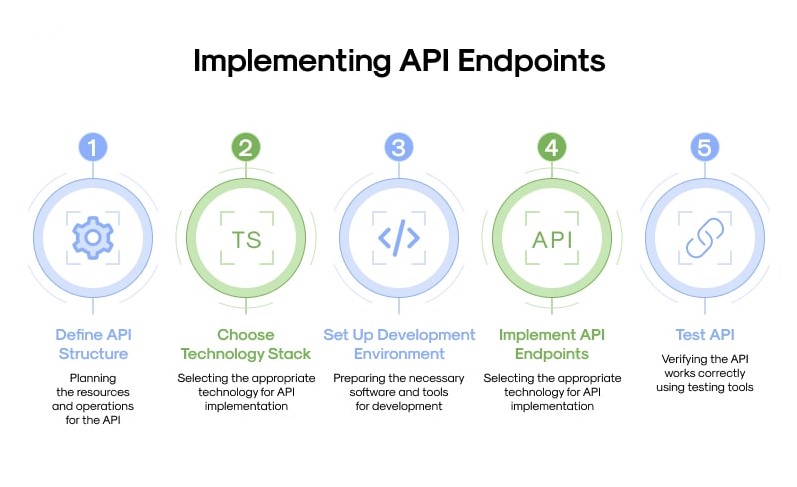 Implementing API Endpoints

1

Define API Structure

Planning the resources and operations for the API

2

TS

Choose Technology Stack

Selecting the appropriate technology for API implementation

3

</>

Set Up Development Environment

Preparing the necessary software and tools for development

4

API

Implement API Endpoints

Selecting the appropriate technology for API implementation

5

Test API

Verifying the API works correctly using testing tools